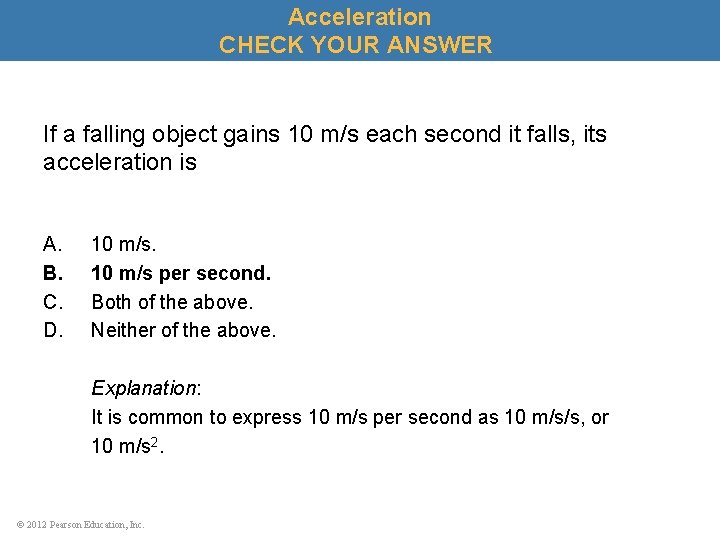 Acceleration
CHECK YOUR ANSWER

If a falling object gains 10 m/s each second it falls, its acceleration is

A. 10 m/s.
B. 10 m/s per second.
C. Both of the above.
D. Neither of the above.

Explanation:
It is common to express 10 m/s per second as 10 m/s/s, or 10 m/s$^2$.

© 2012 Pearson Education, Inc.